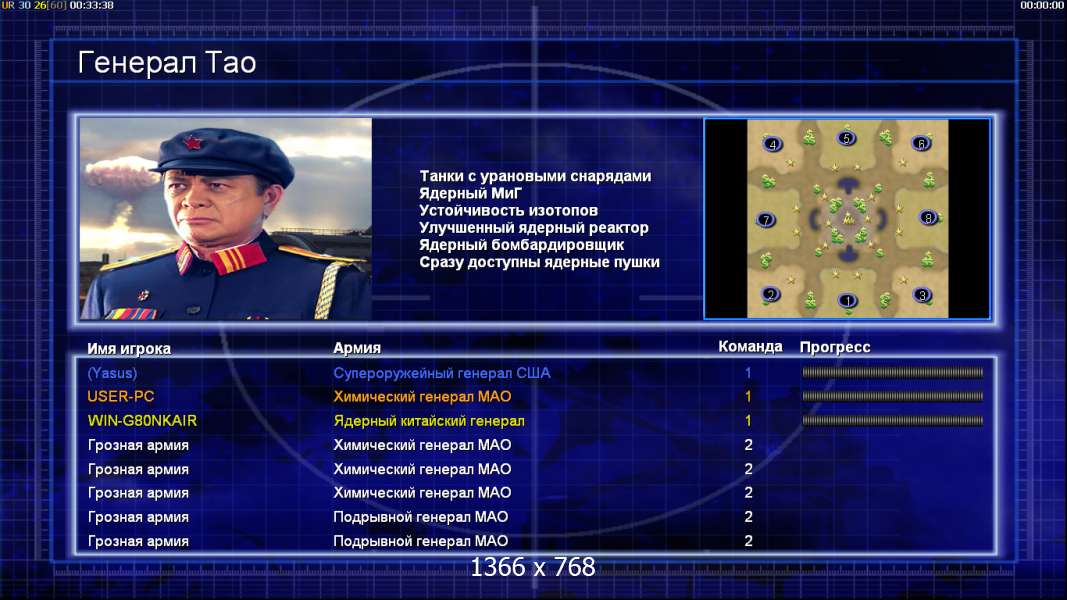 UR 30 26[60] 00:33:38

00:00:00

Генерал Тао

Танки с урановыми снарядами
Ядерный МиГ
Устойчивость изотопов
Улучшенный ядерный реактор
Ядерный бомбардировщик
Сразу доступны ядерные пушки

4 5 6 7 8 2 1 3

| Имя игрока | Армия | Команда | Прогресс |
|---|---|---|---|
| (Yasus) | Супероружейный генерал США | 1 | |
| USER-PC | Химический генерал МАО | 1 | |
| WIN-G80NKAIR | Ядерный китайский генерал | 1 | |
| Грозная армия | Химический генерал МАО | 2 | |
| Грозная армия | Химический генерал МАО | 2 | |
| Грозная армия | Химический генерал МАО | 2 | |
| Грозная армия | Подрывной генерал МАО | 2 | |
| Грозная армия | Подрывной генерал МАО | 2 | |

1366 x 768